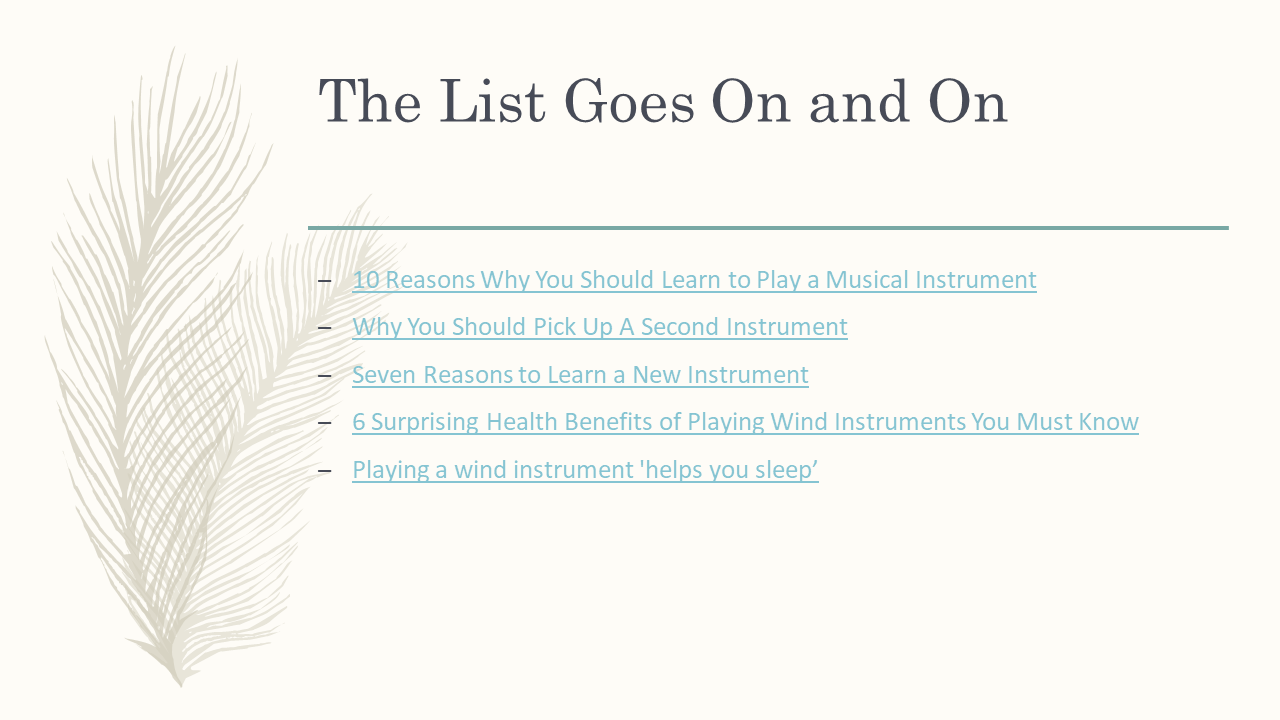 The List Goes On and On

– 10 Reasons Why You Should Learn to Play a Musical Instrument

– Why You Should Pick Up A Second Instrument

– Seven Reasons to Learn a New Instrument

– 6 Surprising Health Benefits of Playing Wind Instruments You Must Know

– Playing a wind instrument 'helps you sleep’